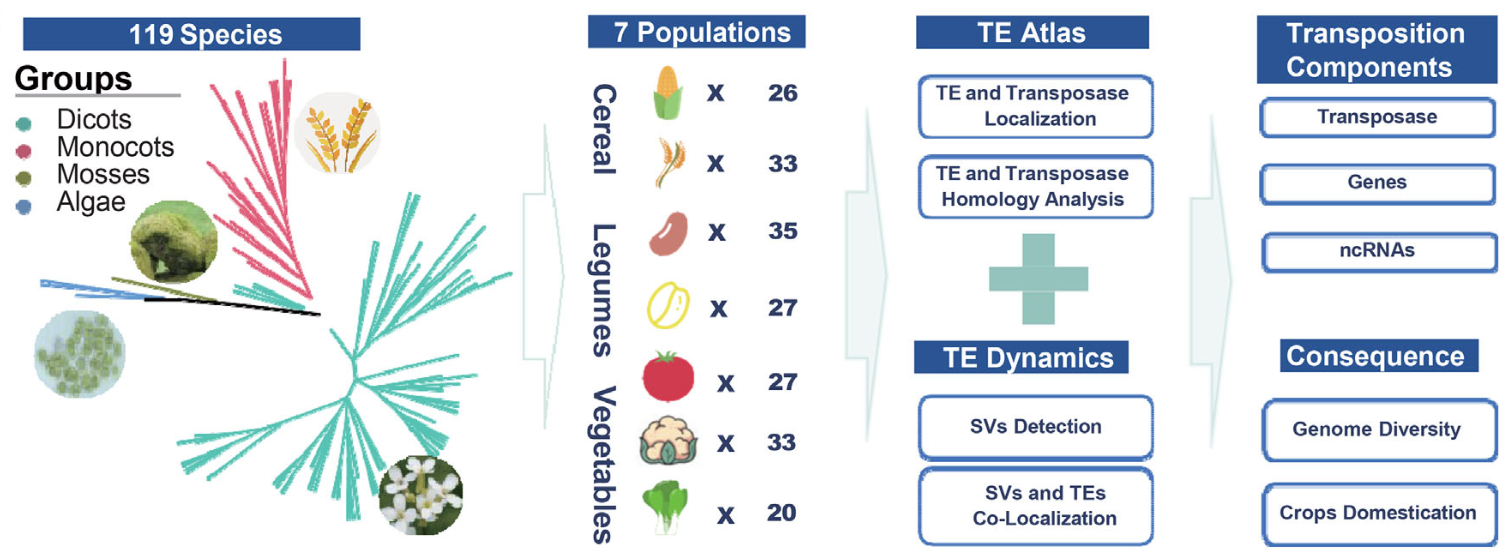 119 Species

Groups
Dicots
Monocots
Mosses
Algae

7 Populations

Cereal
x 26
x 33

Legumes
x 35
x 27

Vegetables
x 27
x 33
x 20

TE Atlas

TE and Transposase Localization

TE and Transposase Homology Analysis

TE Dynamics

SVs Detection

SVs and TEs Co-Localization

Transposition Components

Transposase

Genes

ncRNAs

Consequence

Genome Diversity

Crops Domestication